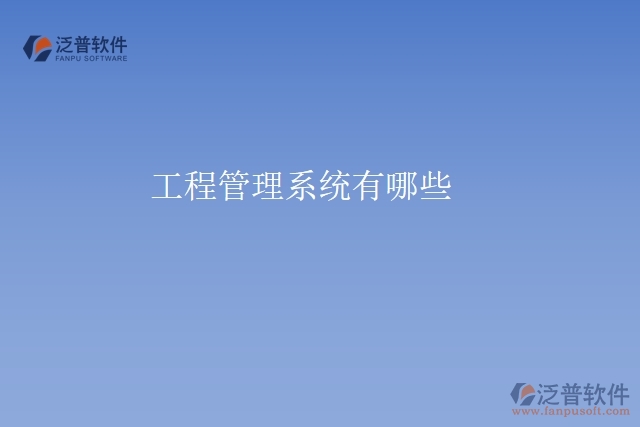 泛普软件
FANPU SOFTWARE

工程管理系统有哪些

泛普软件
www.fanpusoft.com